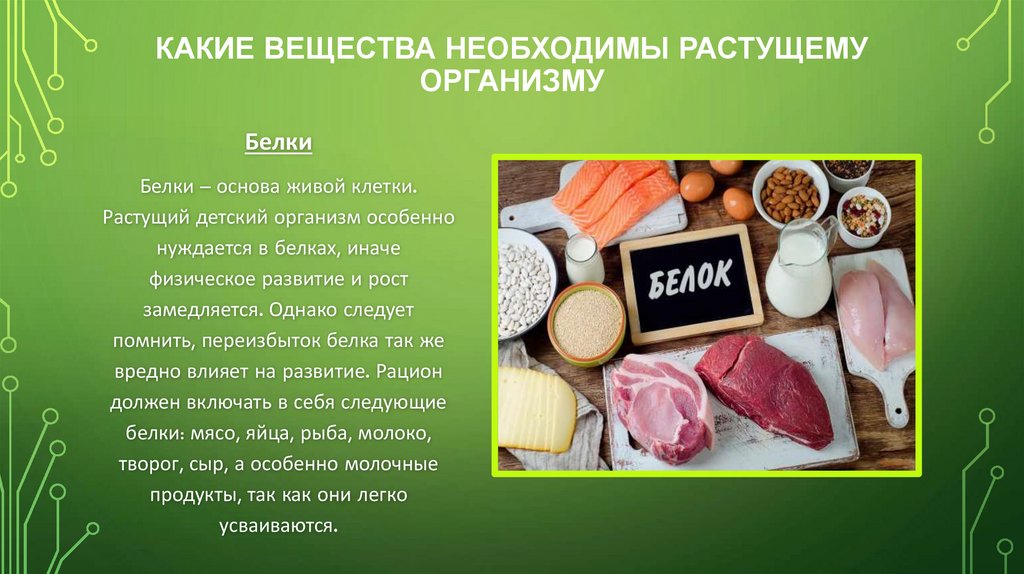 КАКИЕ ВЕЩЕСТВА НЕОБХОДИМЫ РАСТУЩЕМУ ОРГАНИЗМУ

Белки

Белки – основа живой клетки. Растущий детский организм особенно нуждается в белках, иначе физическое развитие и рост замедляется. Однако следует помнить, переизбыток белка так же вредно влияет на развитие. Рацион должен включать в себя следующие белки: мясо, яйца, рыба, молоко, творог, сыр, а особенно молочные продукты, так как они легко усваиваются.

БЕЛОК